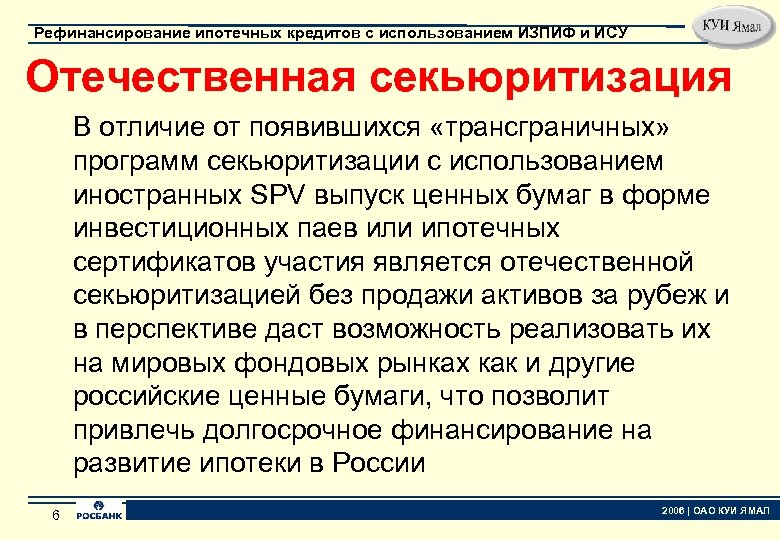 Рефинансирование ипотечных кредитов с использованием ИЗПИФ и ИСУ

КУИ Ямал

Отечественная секьюритизация

В отличие от появившихся «трансграничных» программ секьюритизации с использованием иностранных SPV выпуск ценных бумаг в форме инвестиционных паев или ипотечных сертификатов участия является отечественной секьюритизацией без продажи активов за рубеж и в перспективе даст возможность реализовать их на мировых фондовых рынках как и другие российские ценные бумаги, что позволит привлечь долгосрочное финансирование на развитие ипотеки в России

6

РОСБАНК

2006 | ОАО КУИ ЯМАЛ